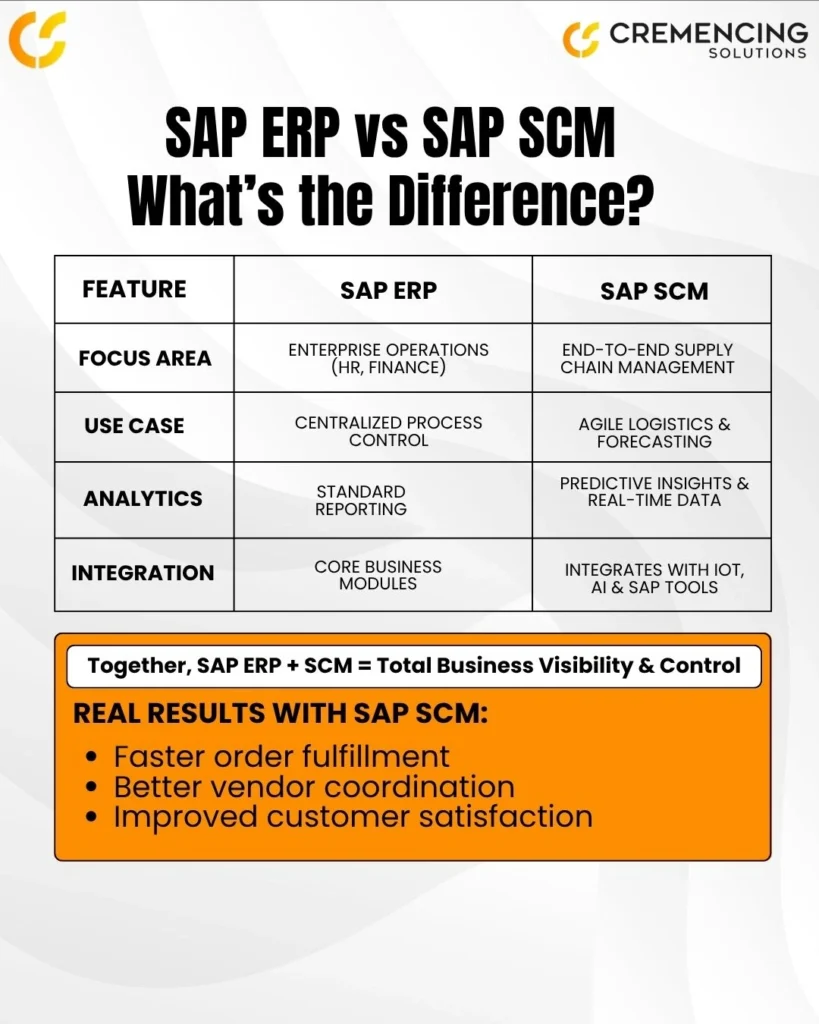 CREMENCING SOLUTIONS

SAP ERP vs SAP SCM
What's the Difference?

| FEATURE | SAP ERP | SAP SCM |
|---|---|---|
| FOCUS AREA | ENTERPRISE OPERATIONS (HR, FINANCE) | END-TO-END SUPPLY CHAIN MANAGEMENT |
| USE CASE | CENTRALIZED PROCESS CONTROL | AGILE LOGISTICS & FORECASTING |
| ANALYTICS | STANDARD REPORTING | PREDICTIVE INSIGHTS & REAL-TIME DATA |
| INTEGRATION | CORE BUSINESS MODULES | INTEGRATES WITH IOT, AI & SAP TOOLS |

Together, SAP ERP + SCM = Total Business Visibility & Control

REAL RESULTS WITH SAP SCM:
• Faster order fulfillment
• Better vendor coordination
• Improved customer satisfaction